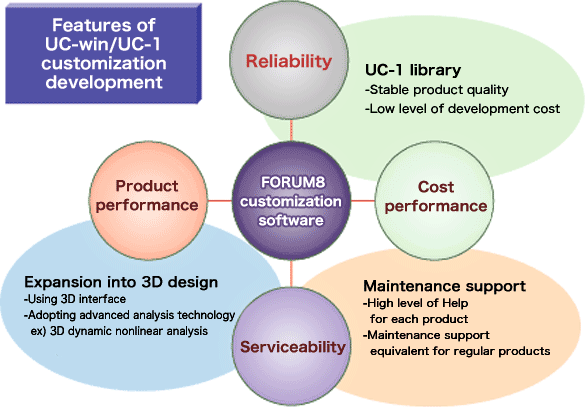 Features of UC-win/UC-1 customization development

Reliability

UC-1 library
-Stable product quality
-Low level of development cost

Product performance

FORUM8 customization software

Cost performance

Expansion into 3D design
-Using 3D interface
-Adopting advanced analysis technology
ex) 3D dynamic nonlinear analysis

Serviceability

Maintenance support
-High level of Help for each product
-Maintenance support equivalent for regular products